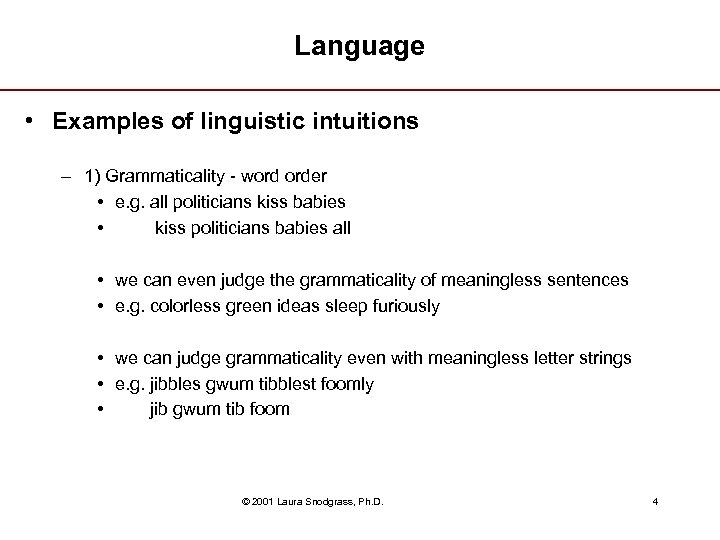 Language

• Examples of linguistic intuitions

– 1) Grammaticality - word order
• e.g. all politicians kiss babies
• kiss politicians babies all

• we can even judge the grammaticality of meaningless sentences
• e.g. colorless green ideas sleep furiously

• we can judge grammaticality even with meaningless letter strings
• e.g. jibbles gwum tibblest foomly
• jib gwum tib foom

© 2001 Laura Snodgrass, Ph.D.

4